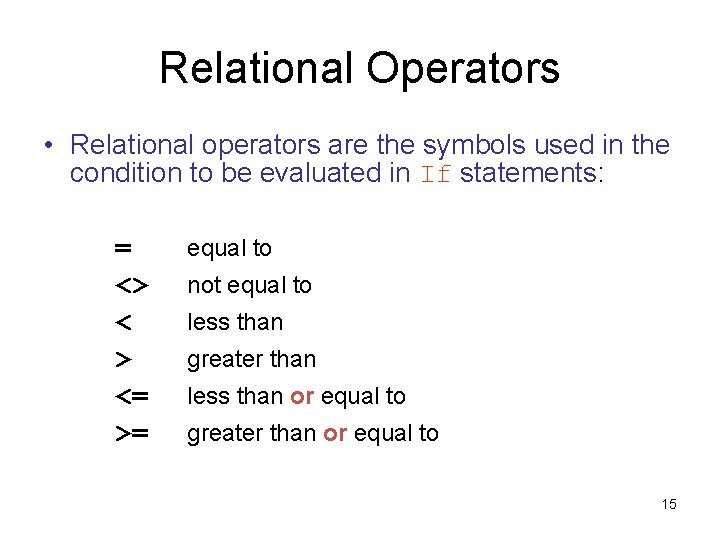 Relational Operators

• Relational operators are the symbols used in the condition to be evaluated in If statements:

= equal to
<> not equal to
< less than
> greater than
<= less than or equal to
>= greater than or equal to

15